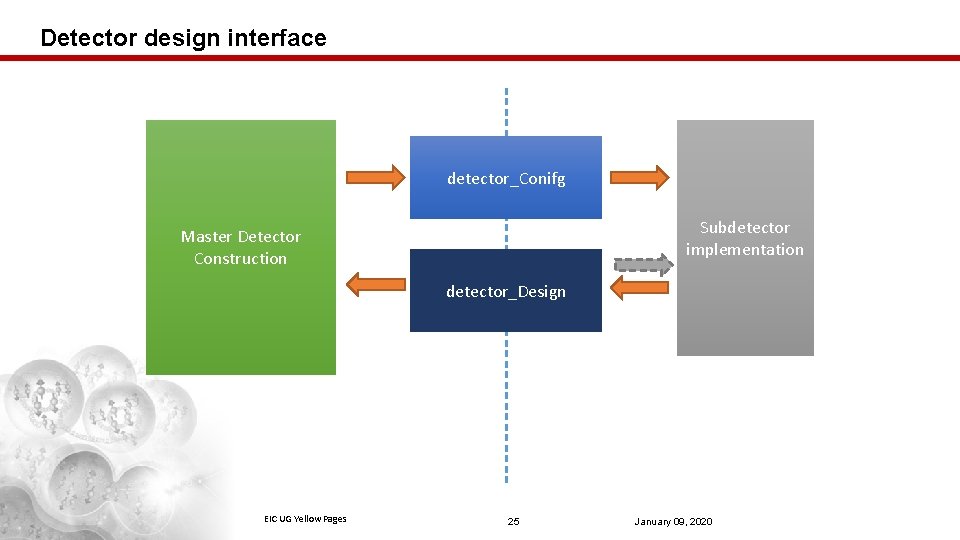 Detector design interface

Master Detector Construction

detector_Conifg

detector_Design

Subdetector implementation

EIC UG Yellow Pages

25

January 09, 2020